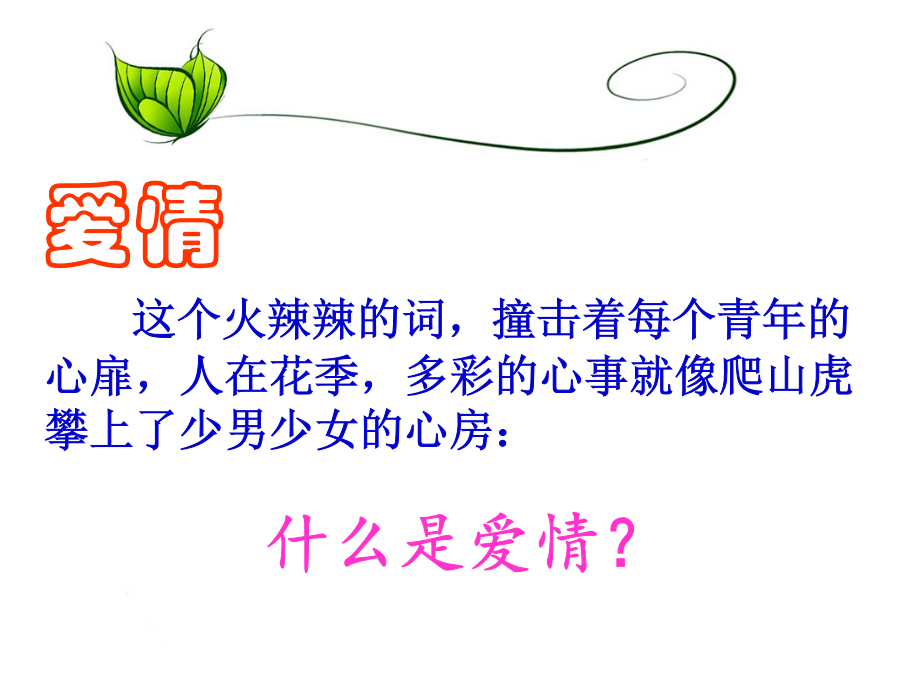 爱情

这个火辣辣的词，撞击着每个青年的心扉，人在花季，多彩的心事就像爬山虎攀上了少男少女的心房：

什么是爱情？